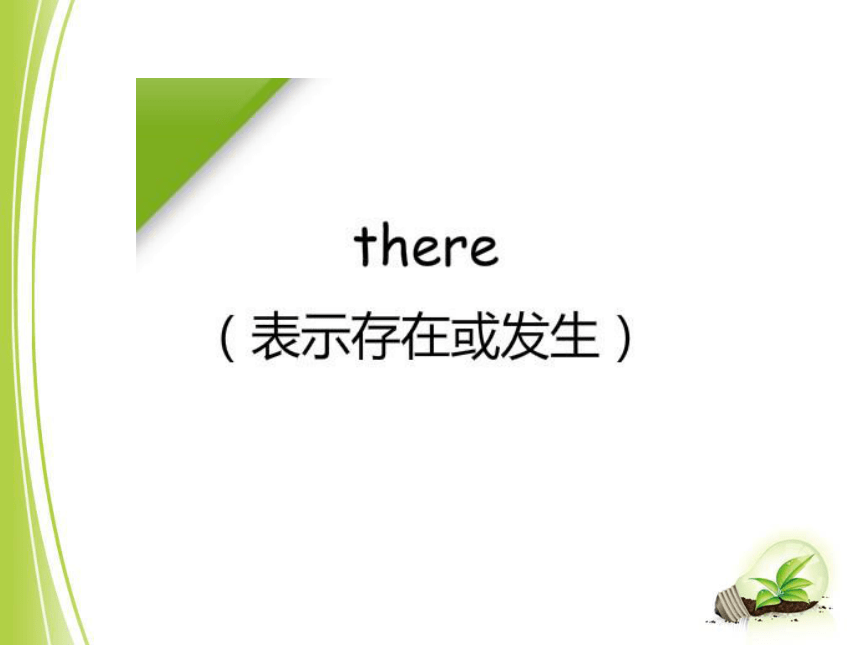 there

（表示存在或发生）